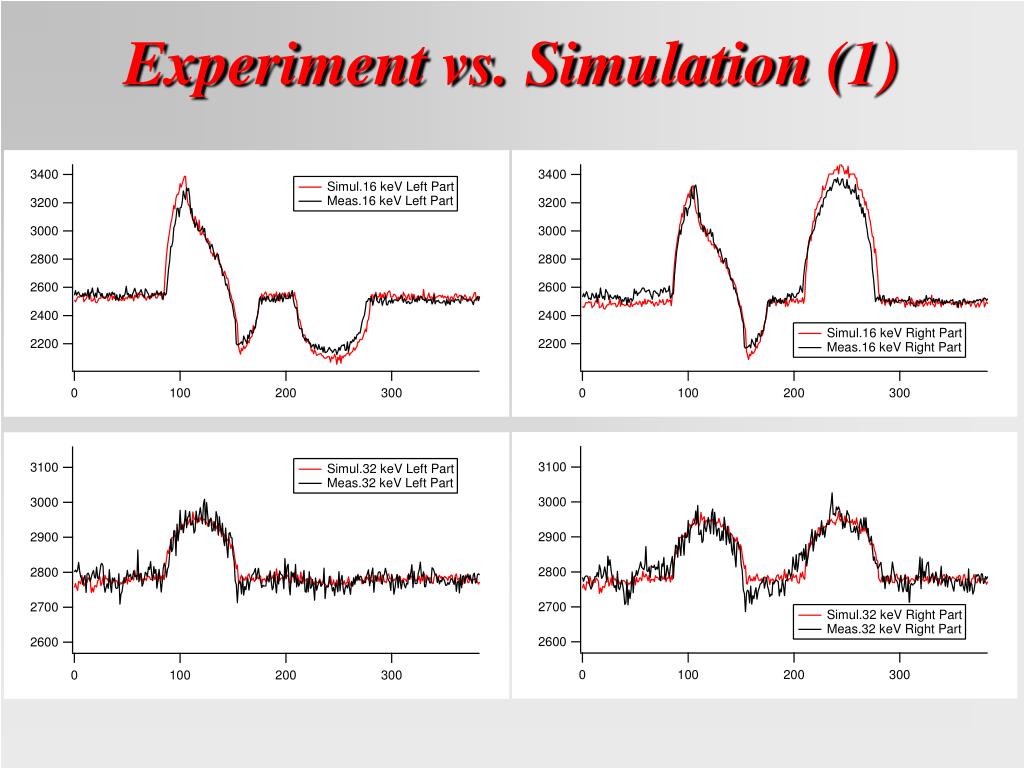 Experiment vs. Simulation (1)

3400
3200
3000
2800
2600
2400
2200
0
100
200
300
Simul.16 keV Left Part
Meas.16 keV Left Part

3400
3200
3000
2800
2600
2400
2200
0
100
200
300
Simul.16 keV Right Part
Meas.16 keV Right Part

3100
3000
2900
2800
2700
2600
0
100
200
300
Simul.32 keV Left Part
Meas.32 keV Left Part

3100
3000
2900
2800
2700
2600
0
100
200
300
Simul.32 keV Right Part
Meas.32 keV Right Part